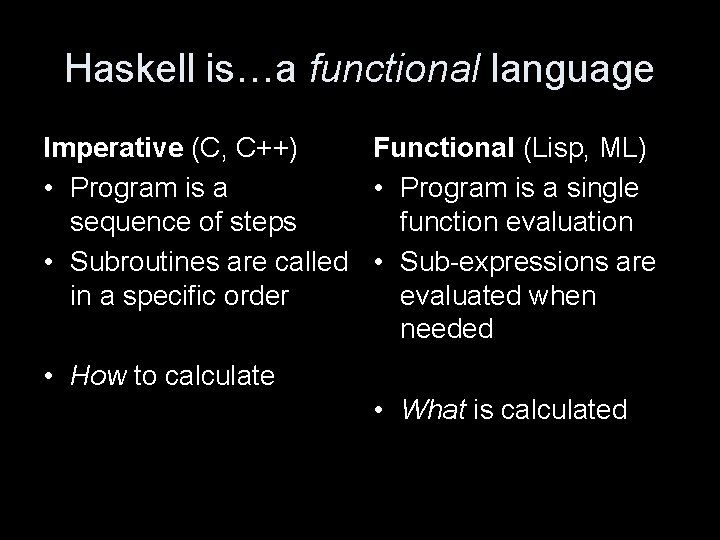 Haskell is…a functional language

Imperative (C, C++)
• Program is a sequence of steps
• Subroutines are called in a specific order

• How to calculate

Functional (Lisp, ML)
• Program is a single function evaluation
• Sub-expressions are evaluated when needed

• What is calculated